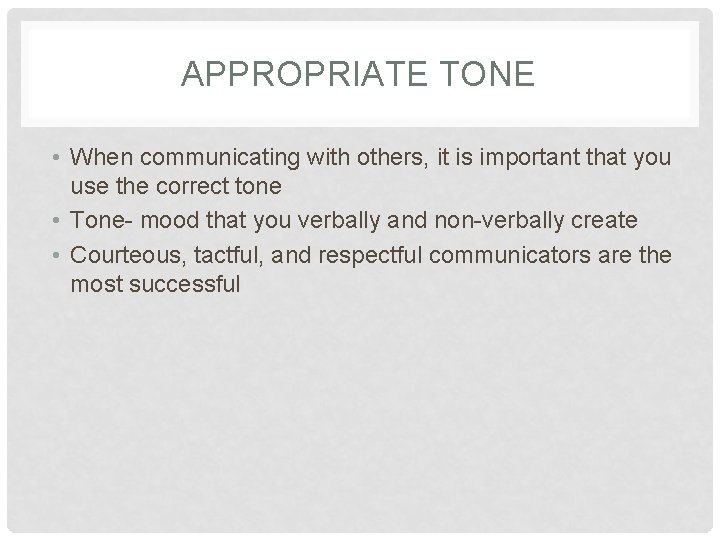 APPROPRIATE TONE

• When communicating with others, it is important that you use the correct tone
• Tone- mood that you verbally and non-verbally create
• Courteous, tactful, and respectful communicators are the most successful